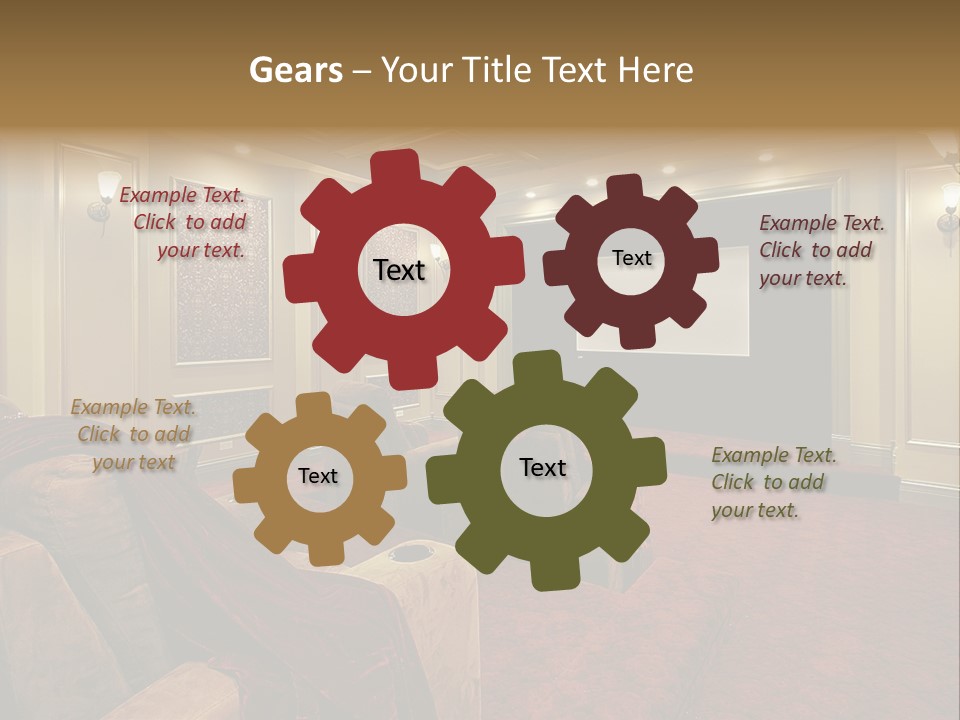 Gears – Your Title Text Here

Example Text. Click to add your text.

Text

Text

Example Text. Click to add your text.

Example Text. Click to add your text

Text

Text

Example Text. Click to add your text.